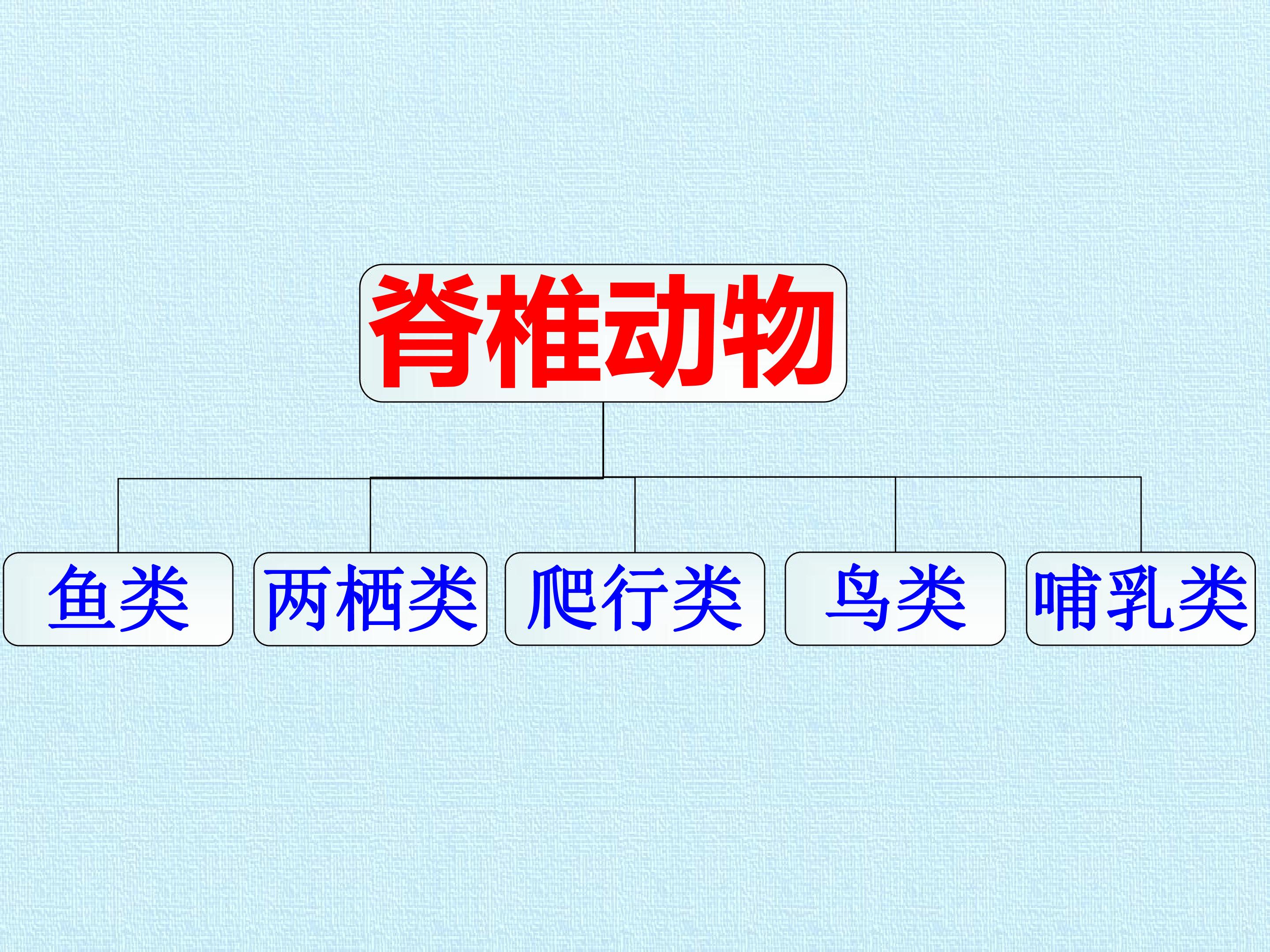 脊椎动物

鱼类

两栖类

爬行类

鸟类

哺乳类